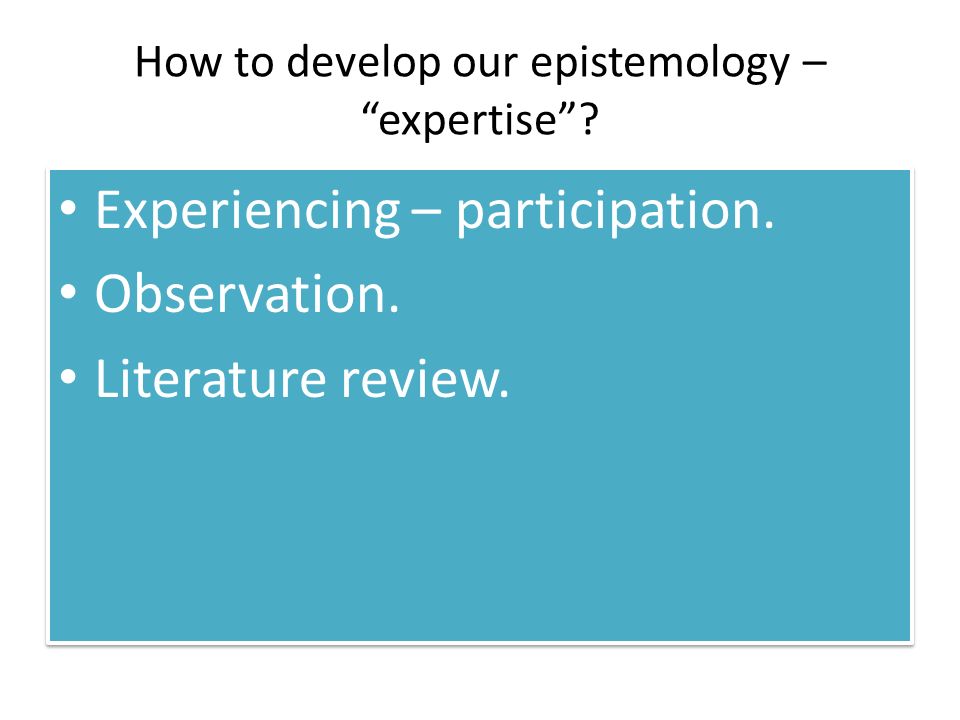 How to develop our epistemology – “expertise”?

• Experiencing – participation.
• Observation.
• Literature review.